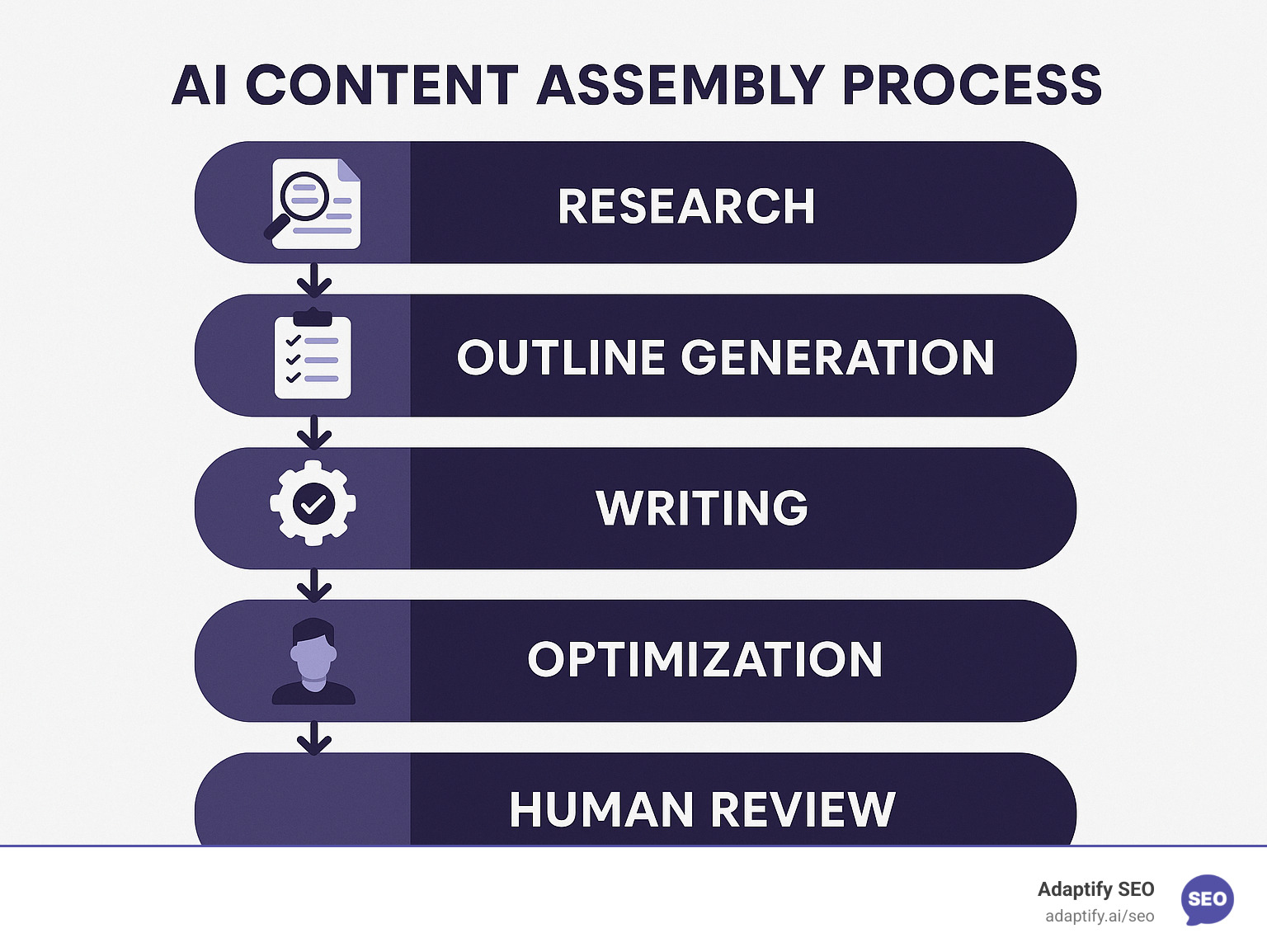 AI CONTENT ASSEMBLY PROCESS

RESEARCH

OUTLINE GENERATION

WRITING

OPTIMIZATION

HUMAN REVIEW

Adaptify SEO
adaptify.ai/seo
SEO